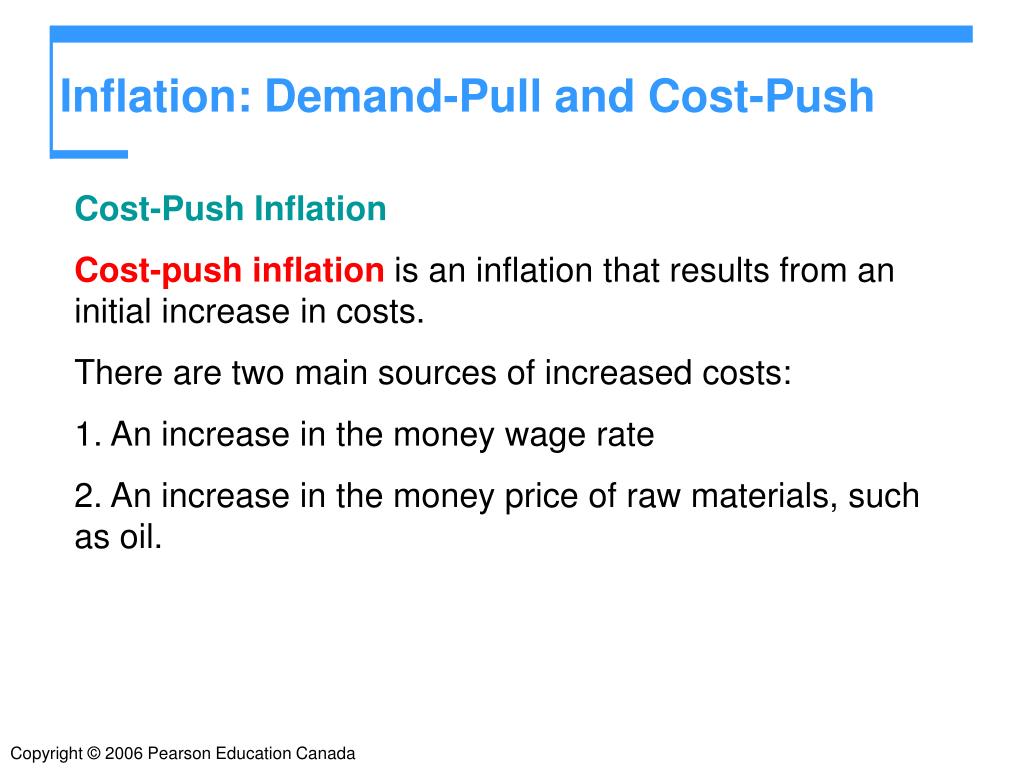 Inflation: Demand-Pull and Cost-Push

Cost-Push Inflation

Cost-push inflation is an inflation that results from an initial increase in costs.

There are two main sources of increased costs:

1. An increase in the money wage rate

2. An increase in the money price of raw materials, such as oil.

Copyright © 2006 Pearson Education Canada